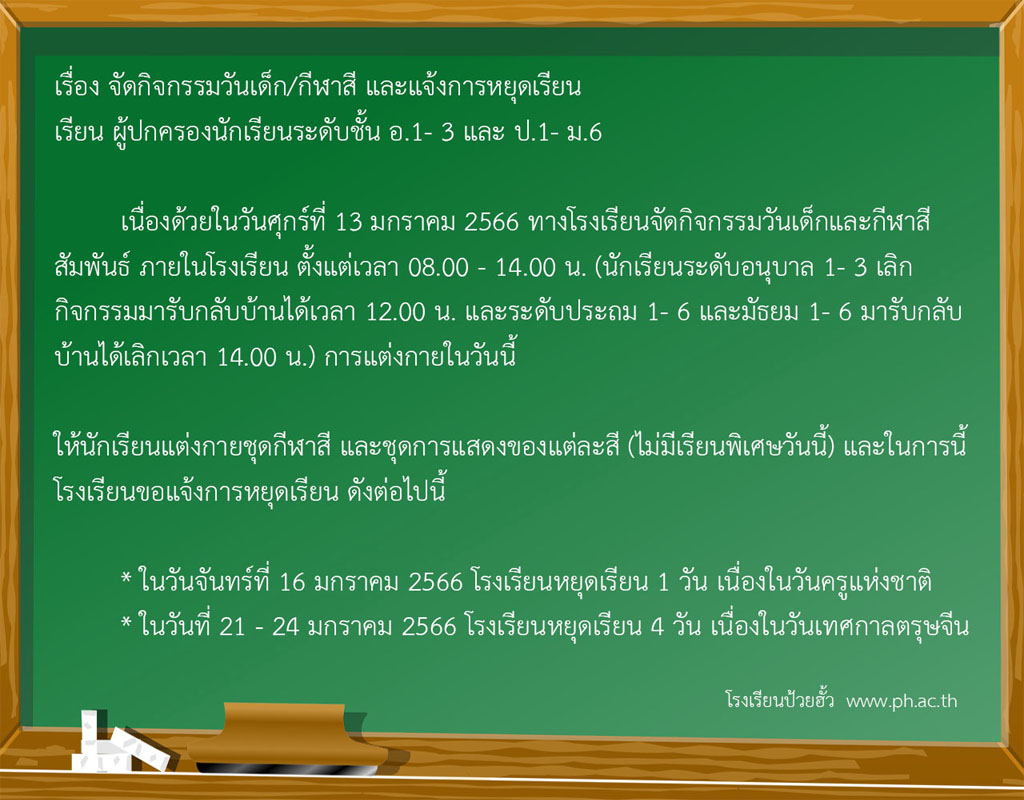 เรื่อง จัดกิจกรรมวันเด็ก/กีฬาสี และแจ้งการหยุดเรียน
เรียน ผู้ปกครองนักเรียนระดับชั้น อ.1- 3 และ ป.1- ม.6

เนื่องด้วยในวันศุกร์ที่ 13 มกราคม 2566 ทางโรงเรียนจัดกิจกรรมวันเด็กและกีฬาสีสัมพันธ์ ภายในโรงเรียน ตั้งแต่เวลา 08.00 - 14.00 น. (นักเรียนระดับอนุบาล 1- 3 เลิกกิจกรรมมารับกลับบ้านได้เวลา 12.00 น. และระดับประถม 1- 6 และมัธยม 1- 6 มารับกลับบ้านได้เลิกเวลา 14.00 น.) การแต่งกายในวันนี้

ให้นักเรียนแต่งกายชุดกีฬาสี และชุดการแสดงของแต่ละสี (ไม่มีเรียนพิเศษวันนี้) และในการนี้โรงเรียนขอแจ้งการหยุดเรียน ดังต่อไปนี้

* ในวันจันทร์ที่ 16 มกราคม 2566 โรงเรียนหยุดเรียน 1 วัน เนื่องในวันครูแห่งชาติ
* ในวันที่ 21 - 24 มกราคม 2566 โรงเรียนหยุดเรียน 4 วัน เนื่องในวันเทศกาลตรุษจีน

โรงเรียนป้วยฮั้ว www.ph.ac.th